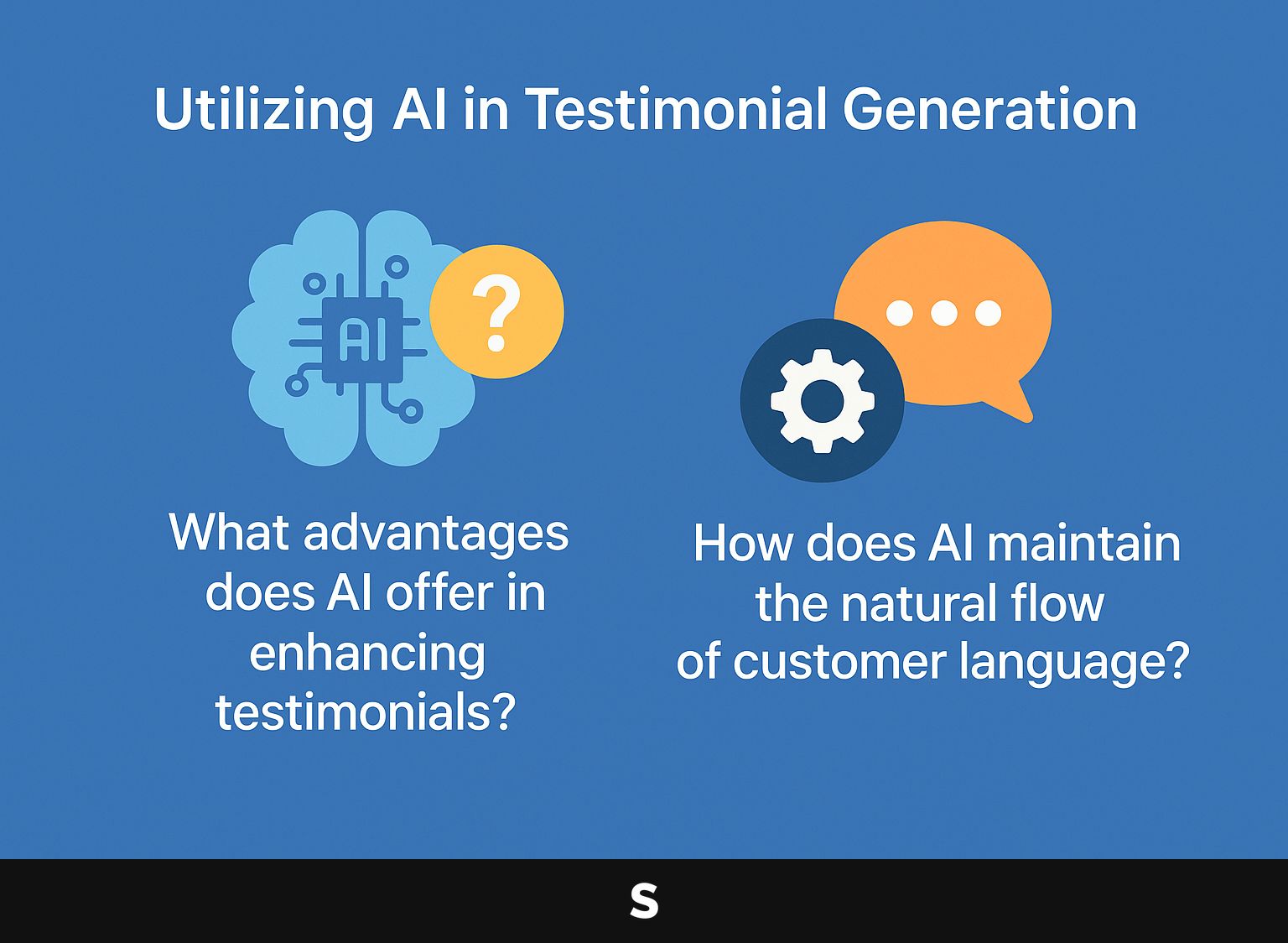 Utilizing AI in Testimonial Generation

AI

?

What advantages does AI offer in enhancing testimonials?

How does AI maintain the natural flow of customer language?

S